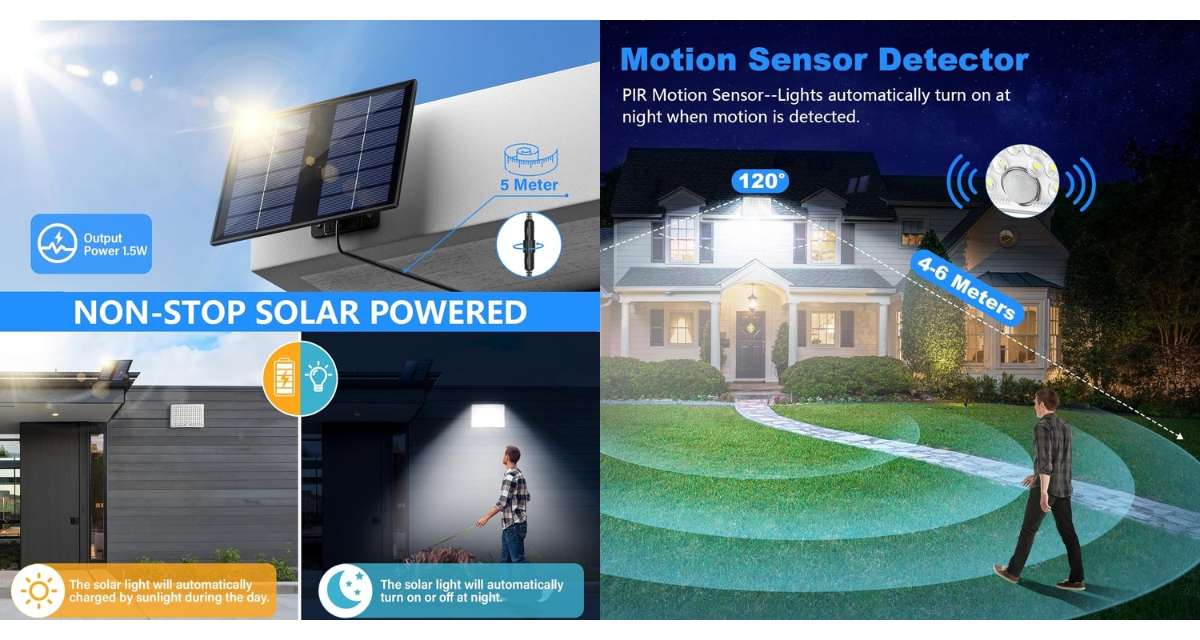 Output Power 1.5W

5 Meter

NON-STOP SOLAR POWERED

The solar light will automatically charged by sunlight during the day.

The solar light will automatically turn on or off at night.

Motion Sensor Detector

PIR Motion Sensor--Lights automatically turn on at night when motion is detected.

120°

4-6 Meters